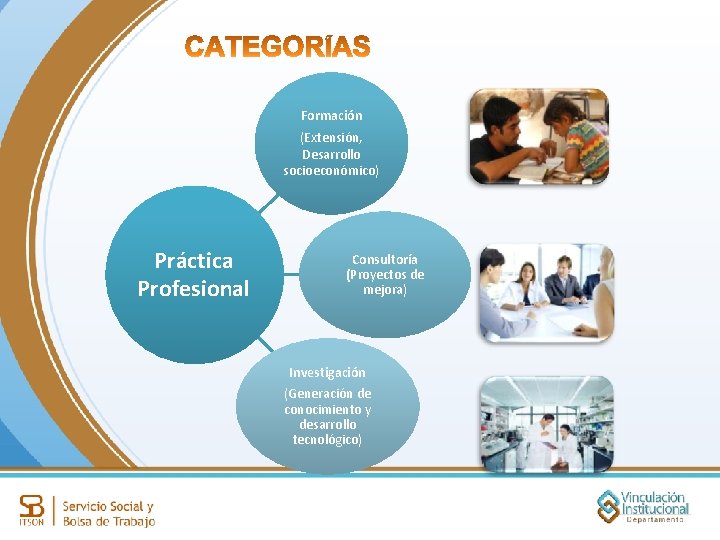 CATEGORÍAS

Práctica Profesional

Formación

(Extensión, Desarrollo socioeconómico)

Consultoría (Proyectos de mejora)

Investigación

(Generación de conocimiento y desarrollo tecnológico)

SB ITSON Servicio Social y Bolsa de Trabajo

Vinculación Institucional Departamento